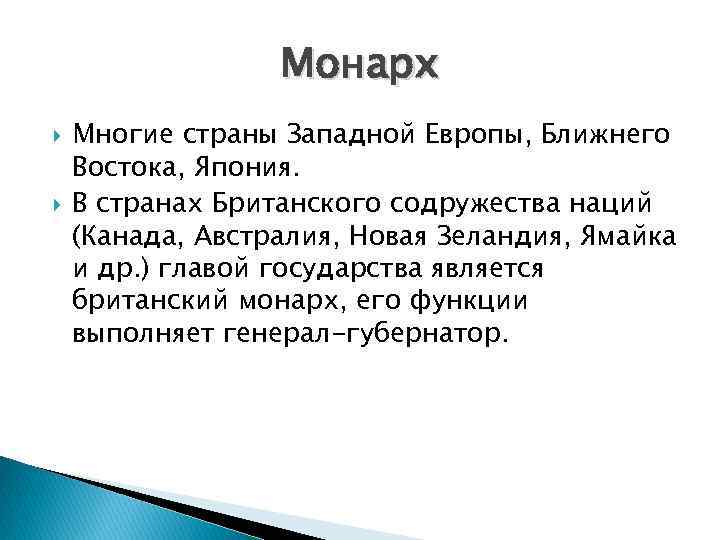 Монарх

Многие страны Западной Европы, Ближнего Востока, Япония.

В странах Британского содружества наций (Канада, Австралия, Новая Зеландия, Ямайка и др.) главой государства является британский монарх, его функции выполняет генерал-губернатор.